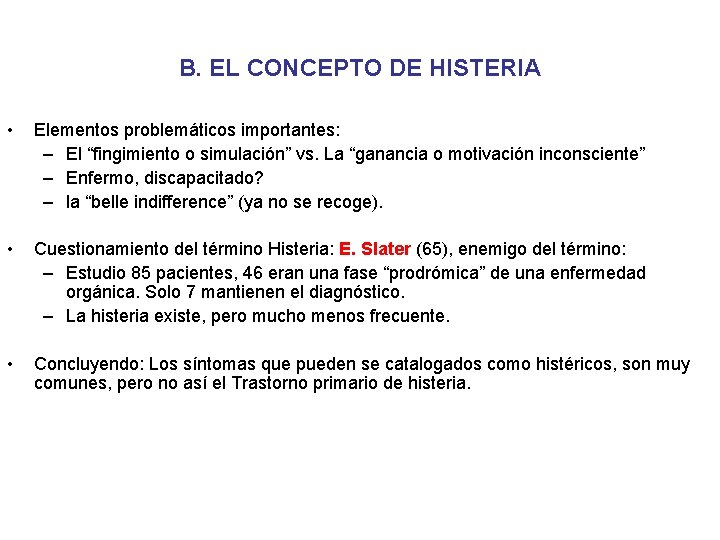 B. EL CONCEPTO DE HISTERIA

• Elementos problemáticos importantes:
– El “fingimiento o simulación” vs. La “ganancia o motivación inconsciente”
– Enfermo, discapacitado?
– la “belle indifference” (ya no se recoge).

• Cuestionamiento del término Histeria: E. Slater (65), enemigo del término:
– Estudio 85 pacientes, 46 eran una fase “prodrómica” de una enfermedad orgánica. Solo 7 mantienen el diagnóstico.
– La histeria existe, pero mucho menos frecuente.

• Concluyendo: Los síntomas que pueden se catalogados como histéricos, son muy comunes, pero no así el Trastorno primario de histeria.